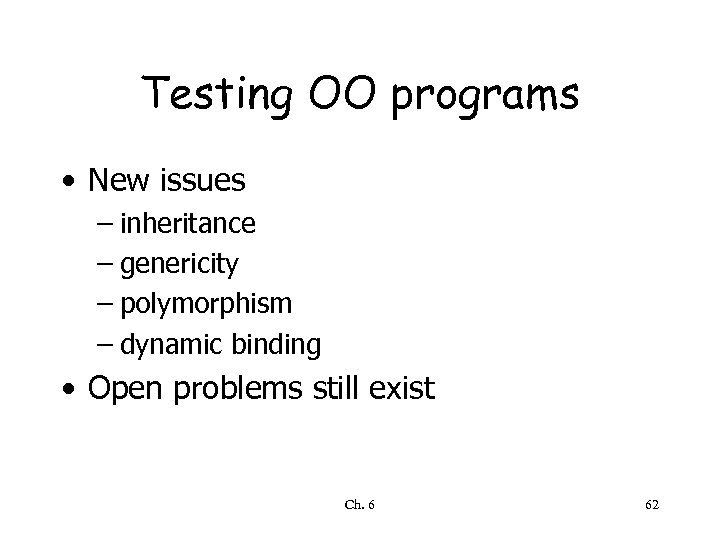 Testing OO programs

• New issues
  – inheritance
  – genericity
  – polymorphism
  – dynamic binding
• Open problems still exist

Ch. 6

62